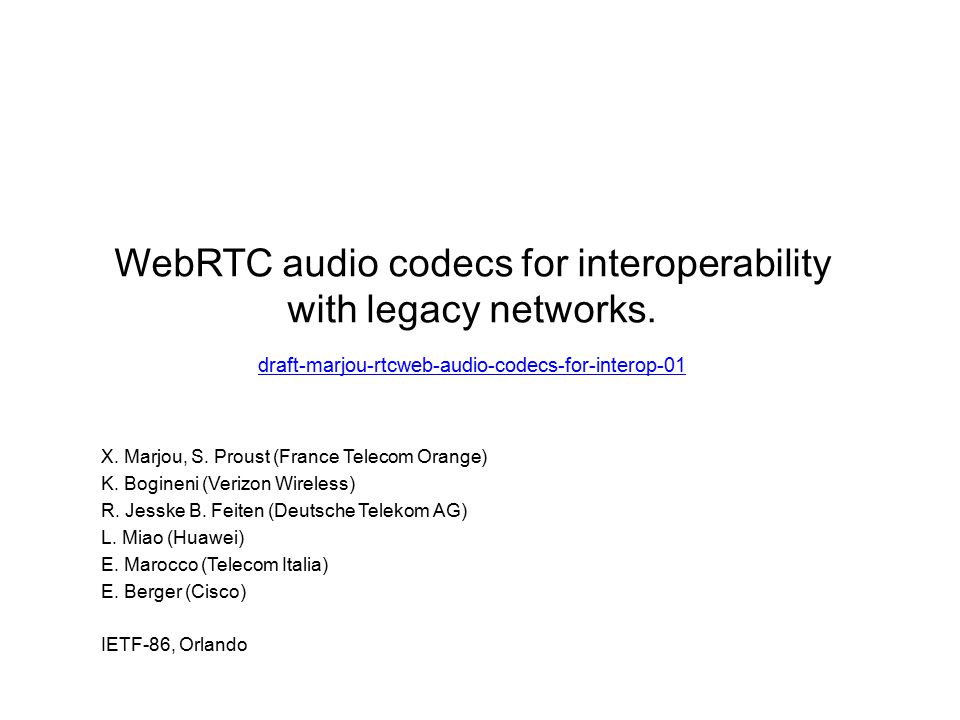 WebRTC audio codecs for interoperability with legacy networks.

draft-marjou-rtcweb-audio-codecs-for-interop-01

X. Marjou, S. Proust (France Telecom Orange)
K. Bogineni (Verizon Wireless)
R. Jesske B. Feiten (Deutsche Telekom AG)
L. Miao (Huawei)
E. Marocco (Telecom Italia)
E. Berger (Cisco)

IETF-86, Orlando